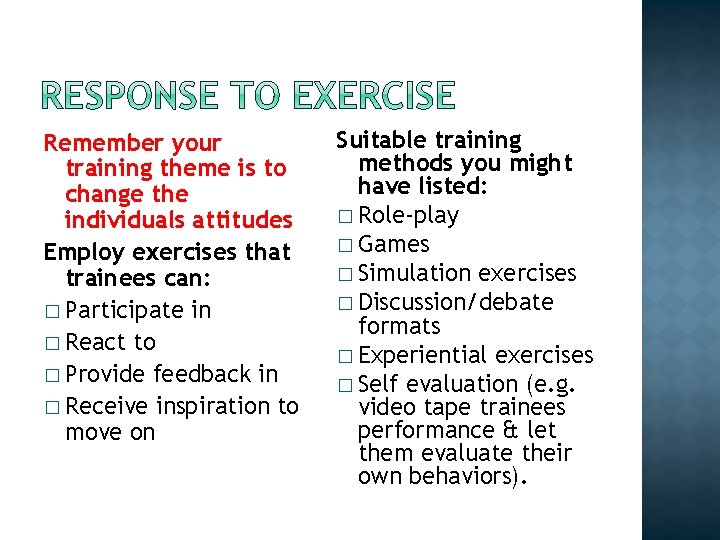 RESPONSE TO EXERCISE

Remember your training theme is to change the individuals attitudes

Employ exercises that trainees can:

□ Participate in
□ React to
□ Provide feedback in
□ Receive inspiration to move on

Suitable training methods you might have listed:

□ Role-play
□ Games
□ Simulation exercises
□ Discussion/debate formats
□ Experiential exercises
□ Self evaluation (e.g. video tape trainees performance & let them evaluate their own behaviors).